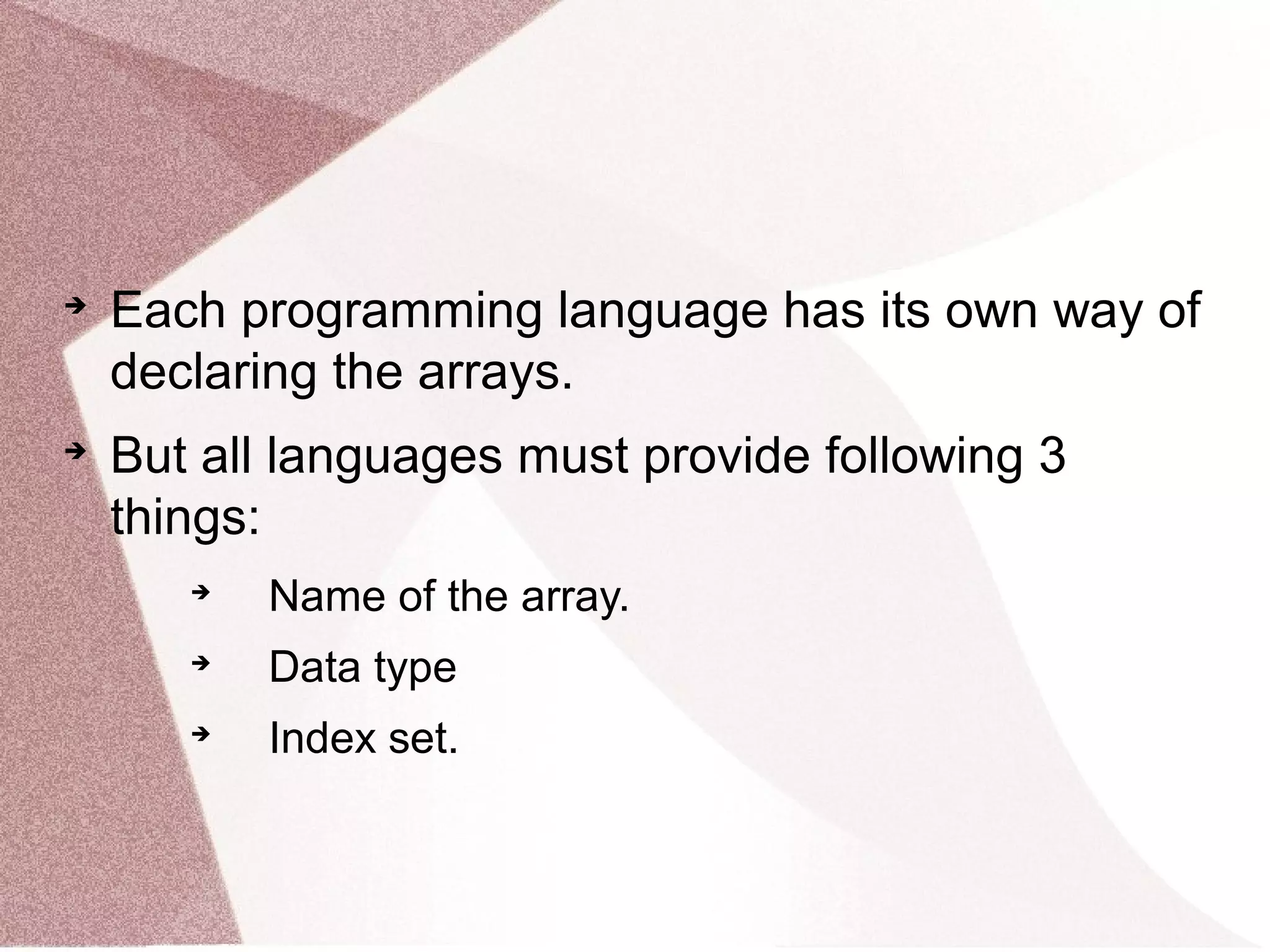 ➔ Each programming language has its own way of declaring the arrays.

➔ But all languages must provide following 3 things:

➔ Name of the array.

➔ Data type

➔ Index set.